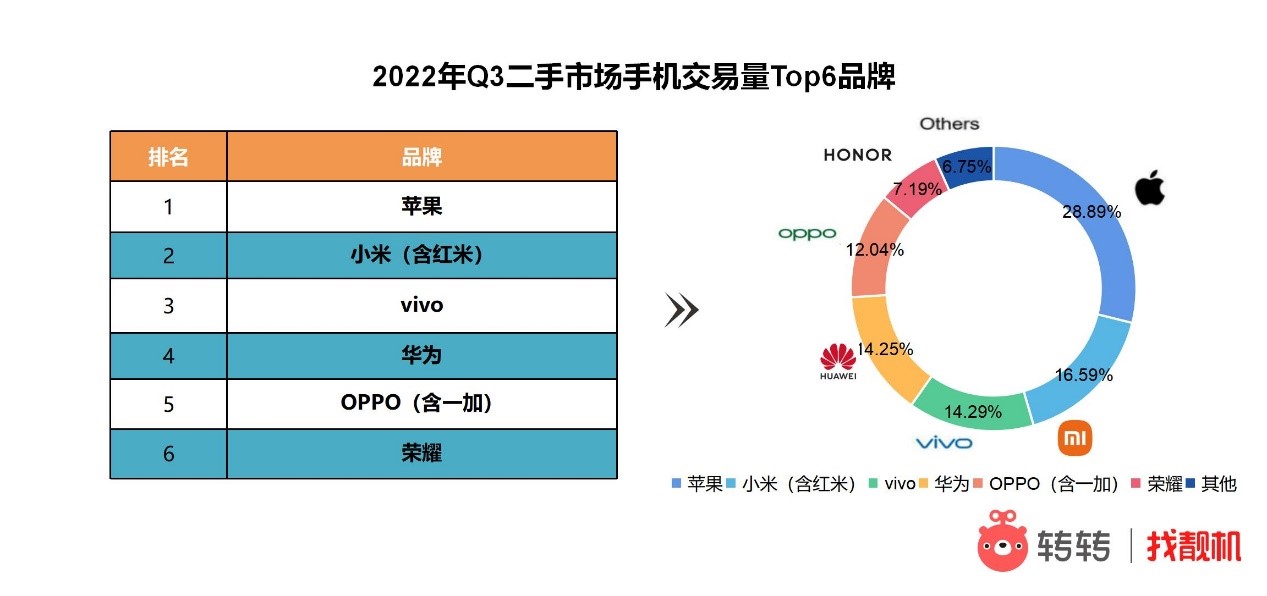 2022年Q3二手市场手机交易量Top6品牌

| 排名 | 品牌 |
|---|---|
| 1 | 苹果 |
| 2 | 小米（含红米） |
| 3 | vivo |
| 4 | 华为 |
| 5 | OPPO（含一加） |
| 6 | 荣耀 |

Others
HONOR
6.75%
7.19%
28.89%
oppo
12.04%
14.25%
HUAWEI
16.59%
14.29%
vivo
mi

苹果 小米（含红米） vivo 华为 OPPO（含一加） 荣耀 其他

转转 | 找靓机